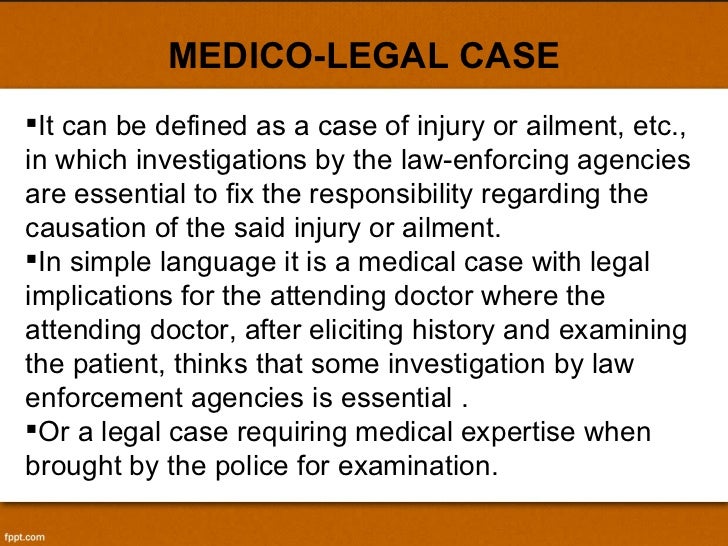 MEDICO-LEGAL CASE

▪It can be defined as a case of injury or ailment, etc., in which investigations by the law-enforcing agencies are essential to fix the responsibility regarding the causation of the said injury or ailment.
▪In simple language it is a medical case with legal implications for the attending doctor where the attending doctor, after eliciting history and examining the patient, thinks that some investigation by law enforcement agencies is essential .
▪Or a legal case requiring medical expertise when brought by the police for examination.

fppt.com